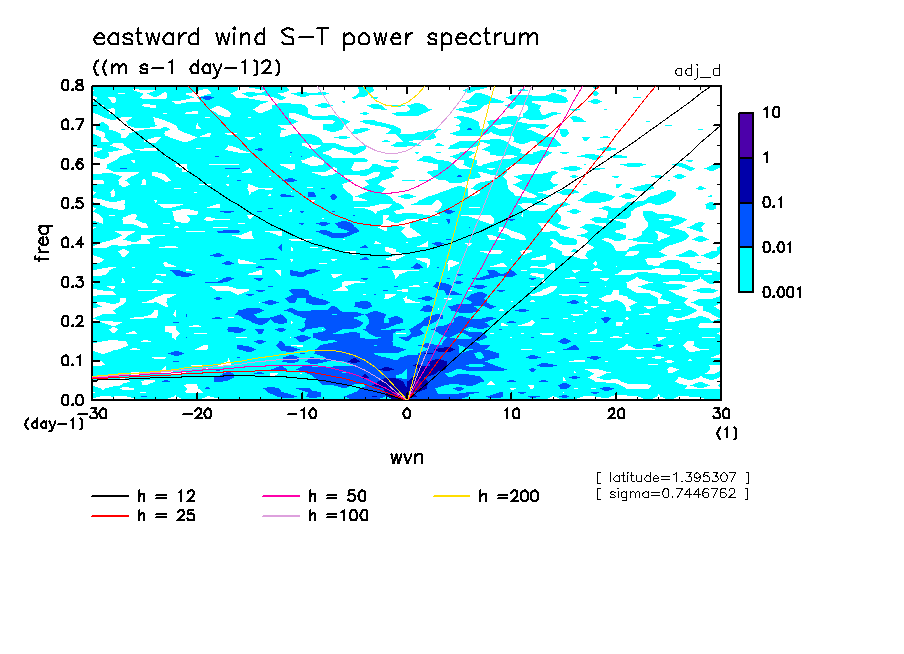 eastward wind S-T power spectrum
((m s-1 day-1)2)

adj_d

freq

0.8
0.7
0.6
0.5
0.4
0.3
0.2
0.1
0.0

(day-1) -30 -20 -10 0 10 20 30
(1)

wvn

10
1
0.1
0.01
0.001

[ latitude=1.395307 ]
[ sigma=0.7446762 ]

h = 12
h = 25
h = 50
h =100
h =200